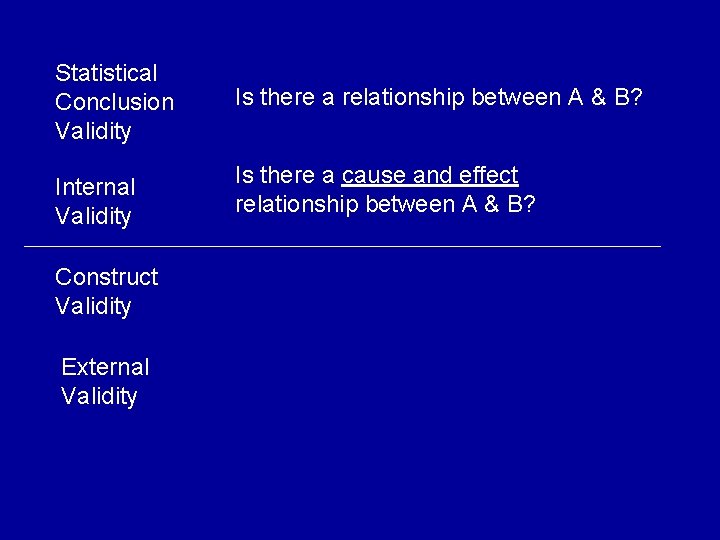 Statistical Conclusion Validity

Is there a relationship between A & B?

Internal Validity

Is there a cause and effect relationship between A & B?

Construct Validity

External Validity